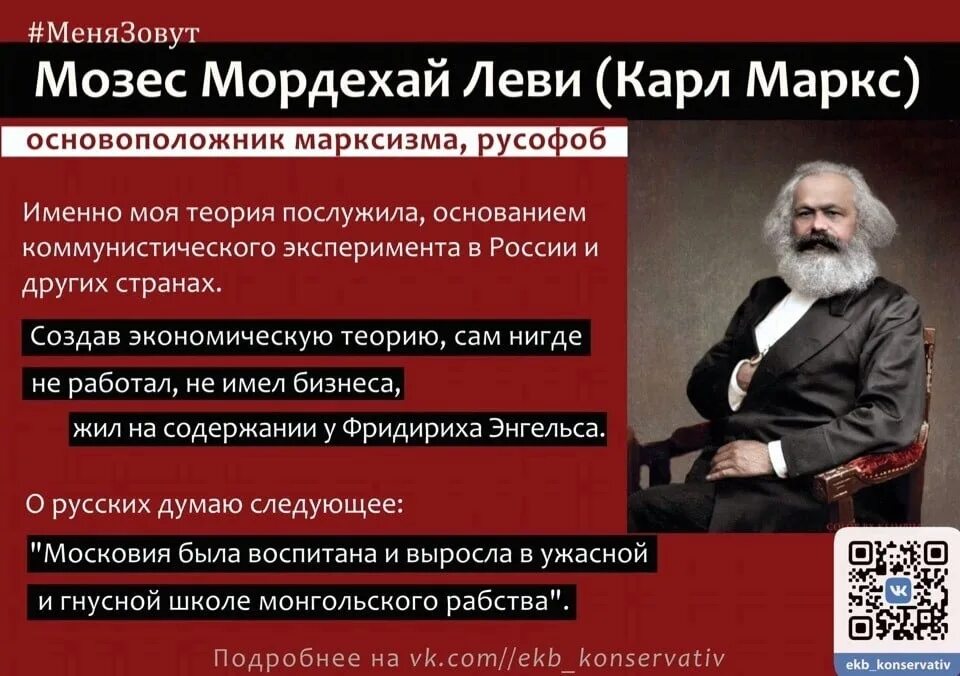 #МеняЗовут

Мозес Мордехай Леви (Карл Маркс)

основоположник марксизма, русофоб

Именно моя теория послужила, основанием коммунистического эксперимента в России и других странах.

Создав экономическую теорию, сам нигде не работал, не имел бизнеса, жил на содержании у Фридириха Энгельса.

О русских думаю следующее:

"Московия была воспитана и выросла в ужасной и гнусной школе монгольского рабства".

Подробнее на vk.com//ekb_konservativ

ekb_konservativ